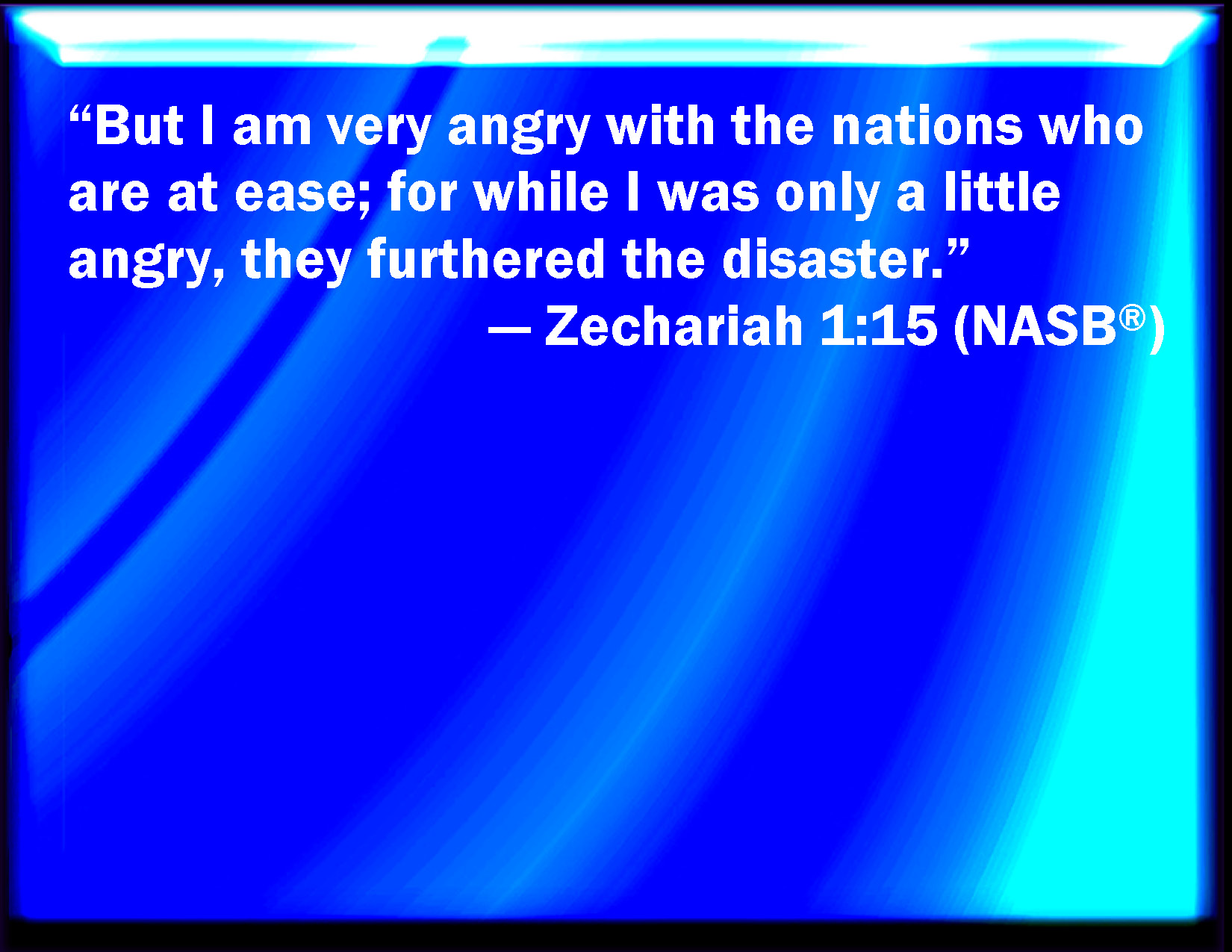 “But I am very angry with the nations who are at ease; for while I was only a little angry, they furthered the disaster.”

— Zechariah 1:15 (NASB®)